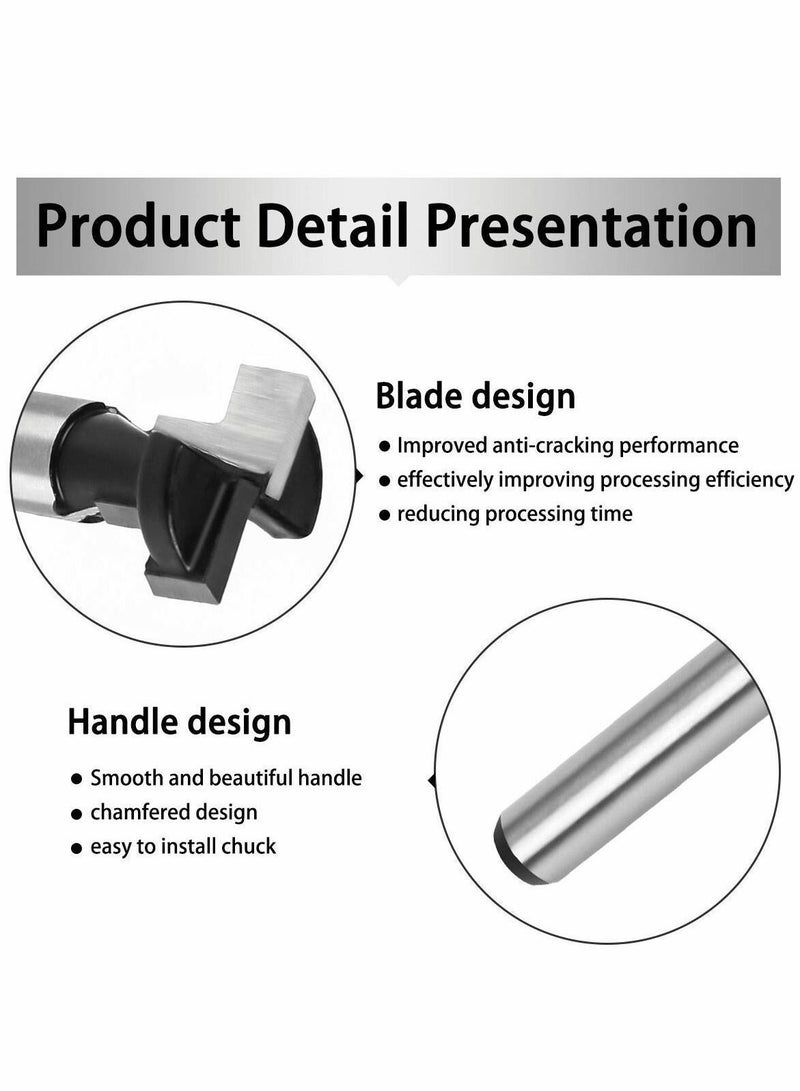 Product Detail Presentation

Blade design

● Improved anti-cracking performance
● effectively improving processing efficiency
● reducing processing time

Handle design

● Smooth and beautiful handle
● chamfered design
● easy to install chuck